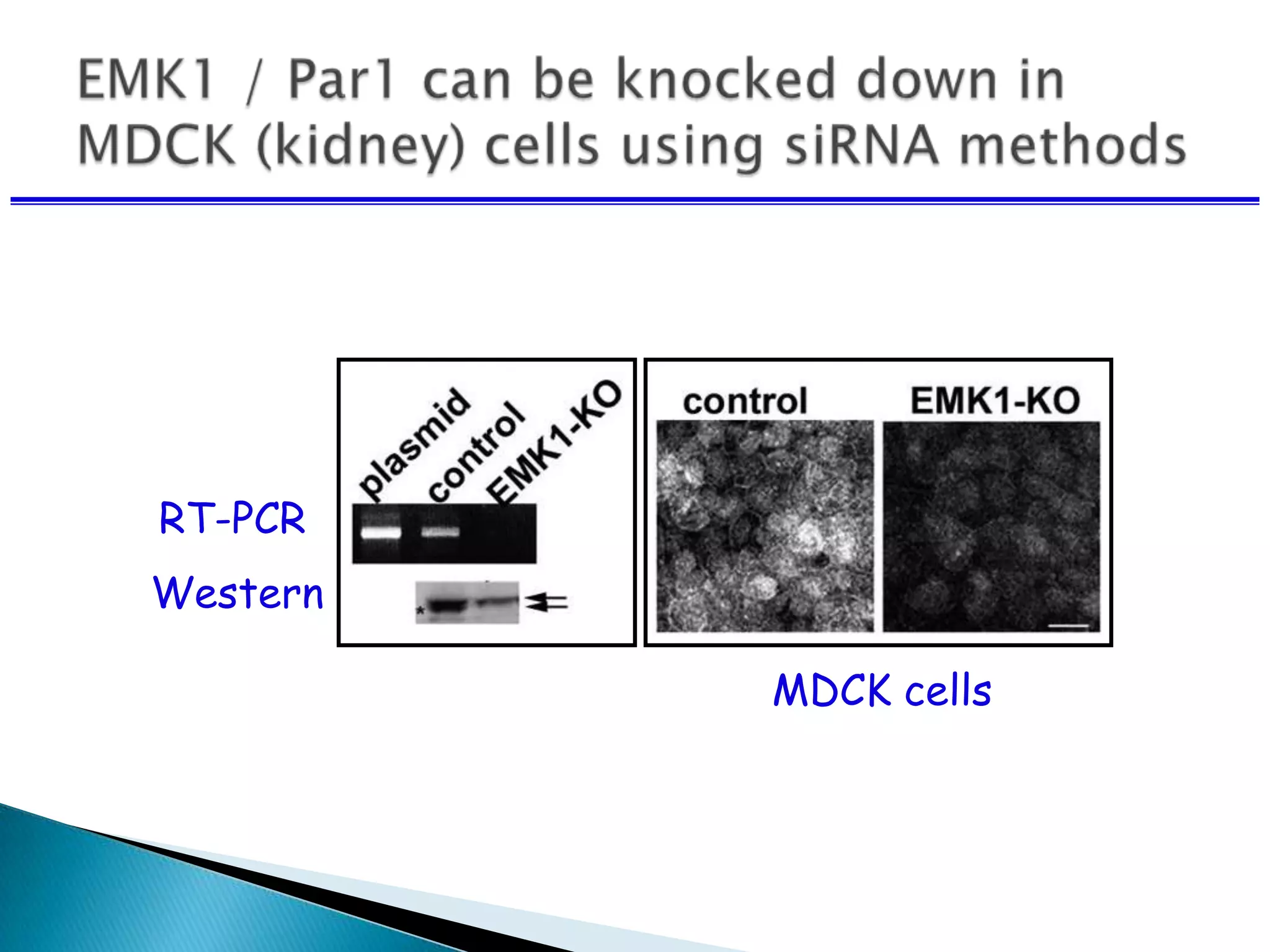 EMK1 / Par1 can be knocked down in MDCK (kidney) cells using siRNA methods

RT-PCR

Western

plasmid

control

EMK1-KO

*

control

EMK1-KO

MDCK cells